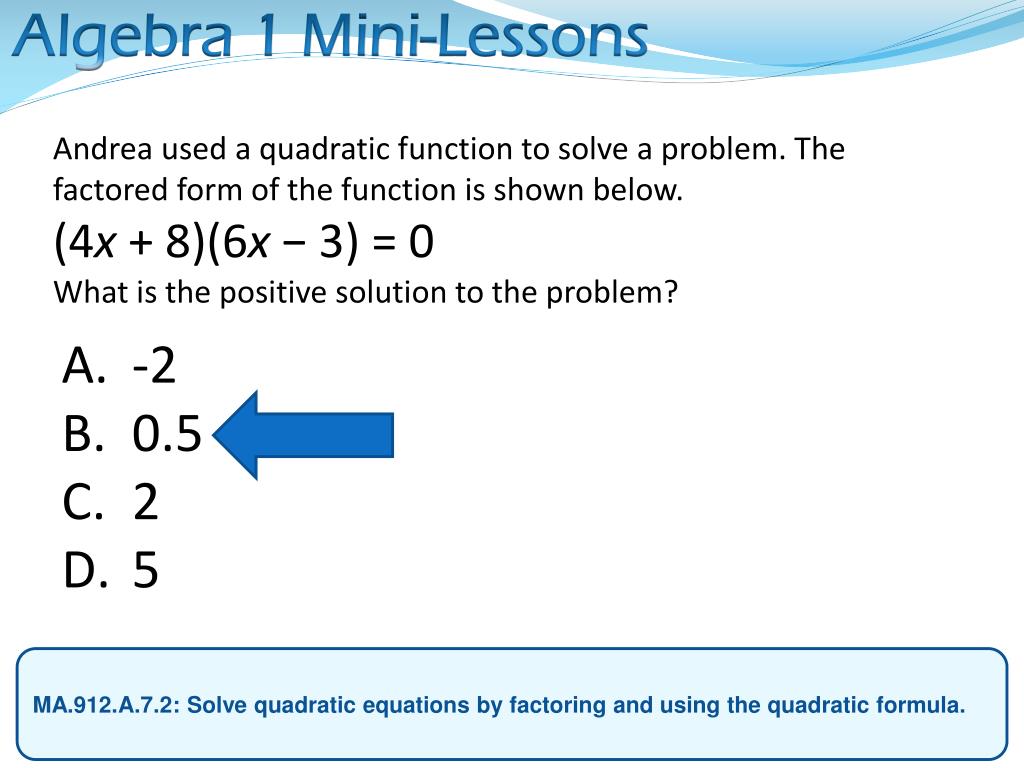 Algebra 1 Mini-Lessons

Andrea used a quadratic function to solve a problem. The factored form of the function is shown below.

$(4x + 8)(6x - 3) = 0$

What is the positive solution to the problem?

A. -2
B. 0.5
C. 2
D. 5

MA.912.A.7.2: Solve quadratic equations by factoring and using the quadratic formula.